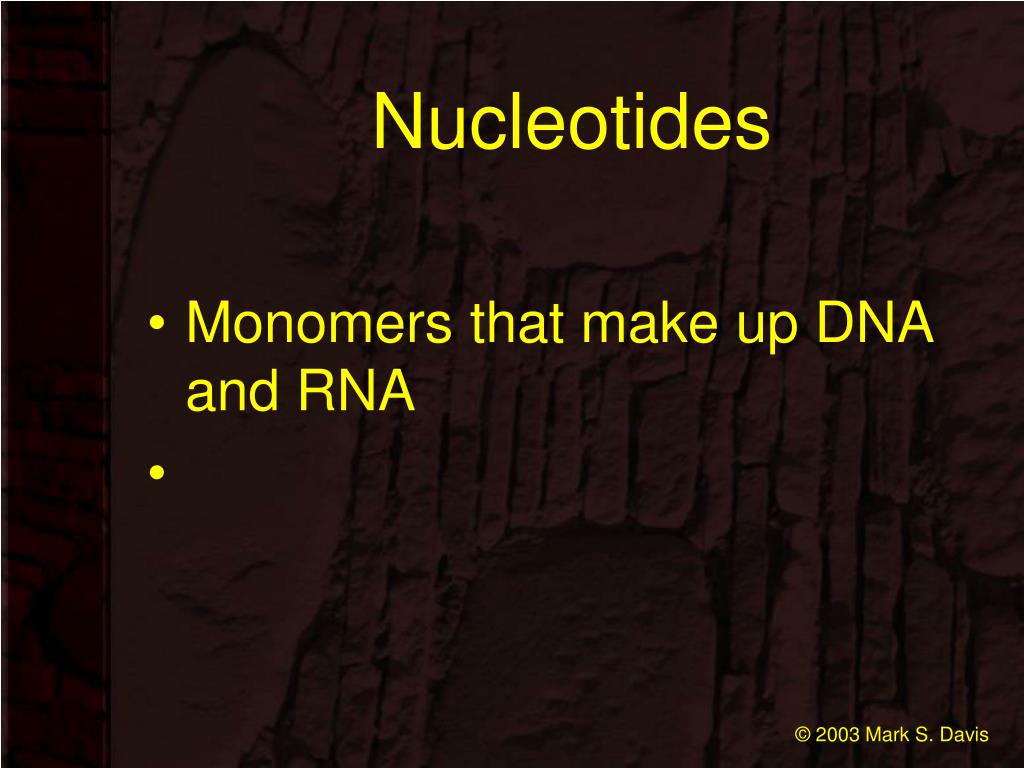 Nucleotides

• Monomers that make up DNA and RNA
•

© 2003 Mark S. Davis